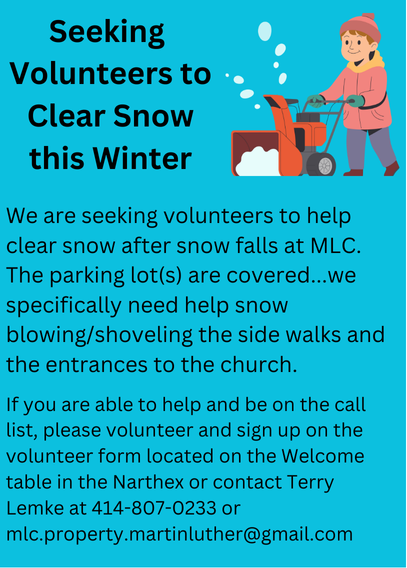 Seeking Volunteers to Clear Snow this Winter

We are seeking volunteers to help clear snow after snow falls at MLC. The parking lot(s) are covered...we specifically need help snow blowing/shoveling the side walks and the entrances to the church.

If you are able to help and be on the call list, please volunteer and sign up on the volunteer form located on the Welcome table in the Narthex or contact Terry Lemke at 414-807-0233 or mlc.property.martinluther@gmail.com